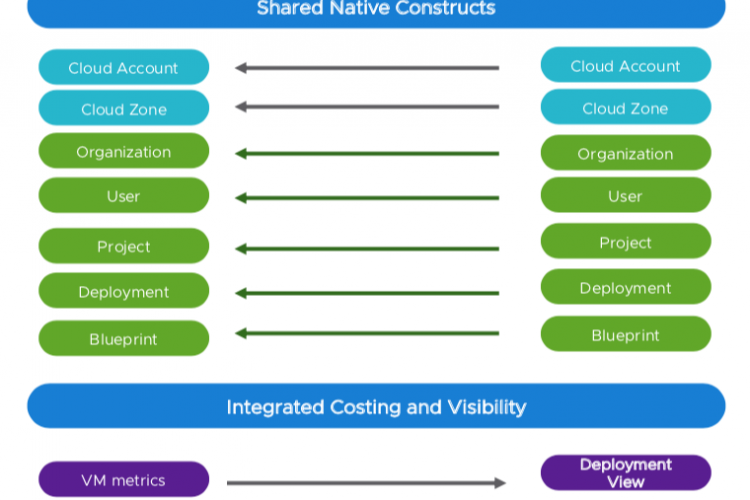 Shared Native Constructs

Cloud Account

Cloud Zone

Organization

User

Project

Deployment

Blueprint

Cloud Account

Cloud Zone

Organization

User

Project

Deployment

Blueprint

Integrated Costing and Visibility

VM metrics

Deployment View